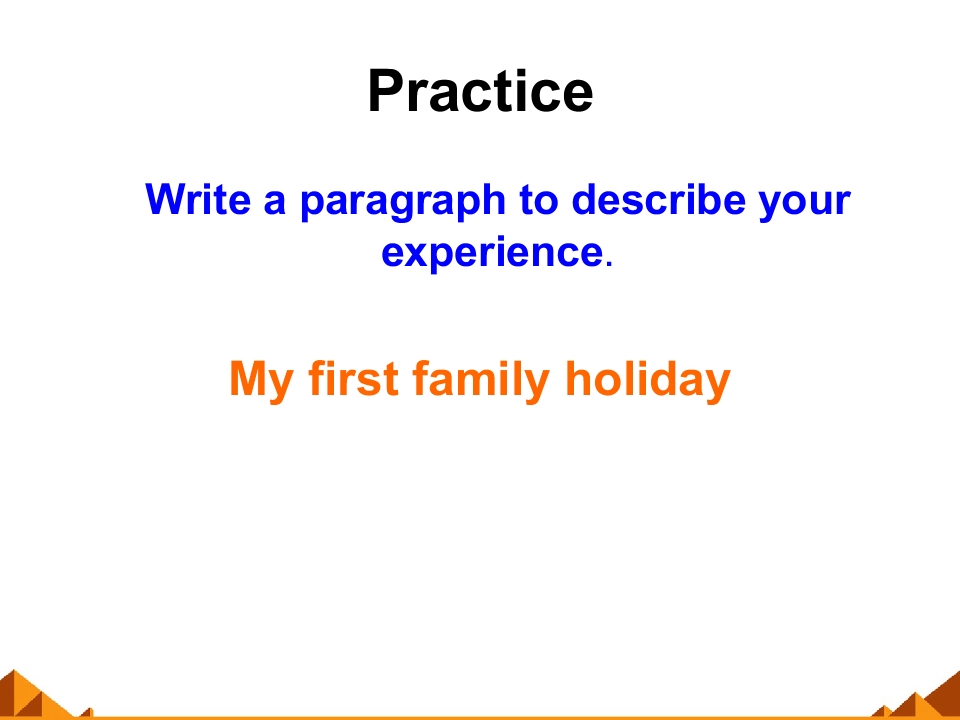 Practice

Write a paragraph to describe your experience.

My first family holiday